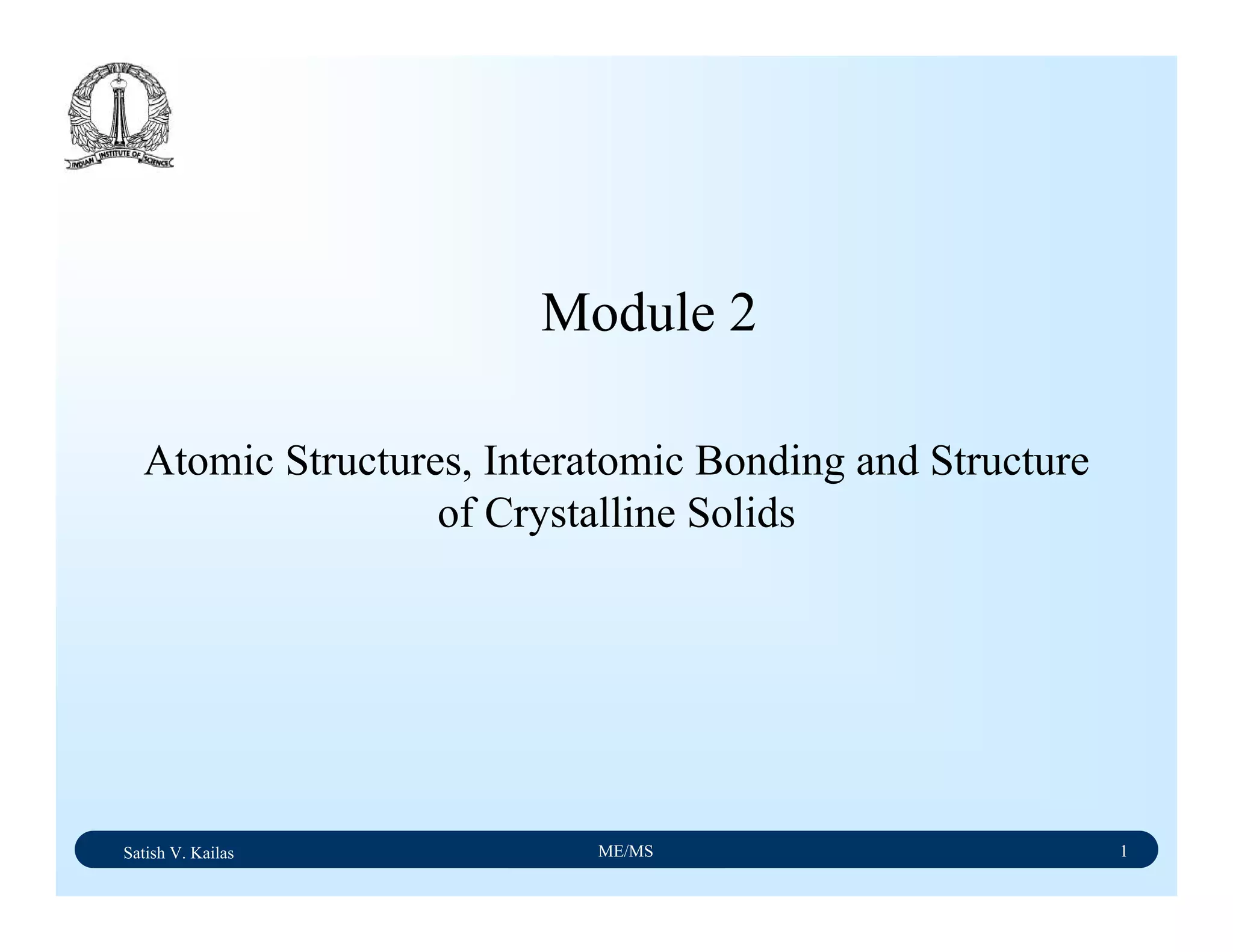 INDIAN INSTITUTE OF SCIENCE

Module 2

Atomic Structures, Interatomic Bonding and Structure of Crystalline Solids

Satish V. Kailas ME/MS 1